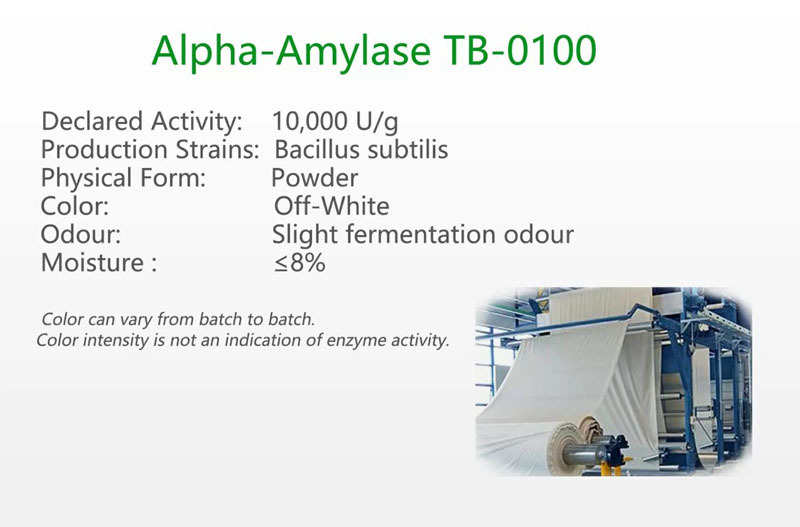 Alpha-Amylase TB-0100

Declared Activity: 10,000 U/g
Production Strains: Bacillus subtilis
Physical Form: Powder
Color: Off-White
Odour: Slight fermentation odour
Moisture : ≤8%

Color can vary from batch to batch.
Color intensity is not an indication of enzyme activity.